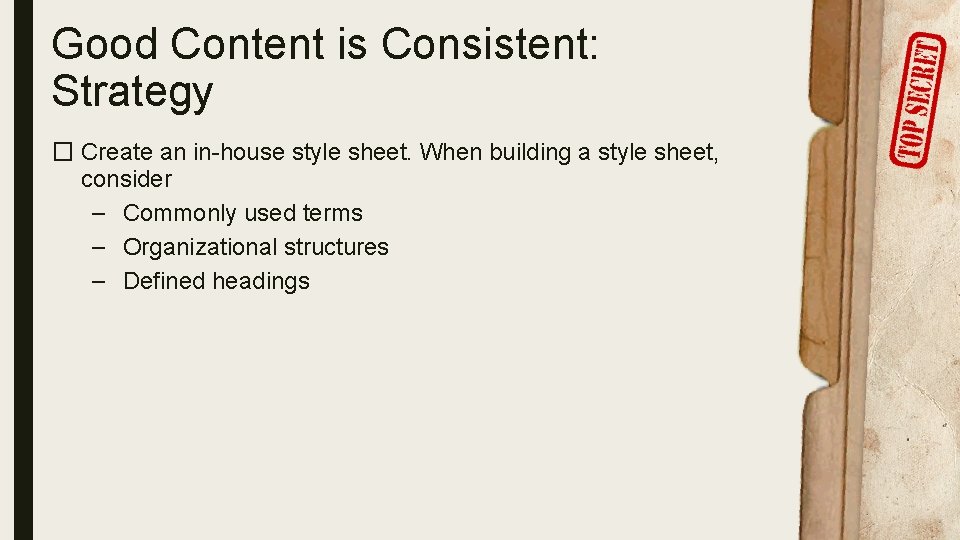 Good Content is Consistent: Strategy

☐ Create an in-house style sheet. When building a style sheet, consider

– Commonly used terms
– Organizational structures
– Defined headings

TOP SECRET